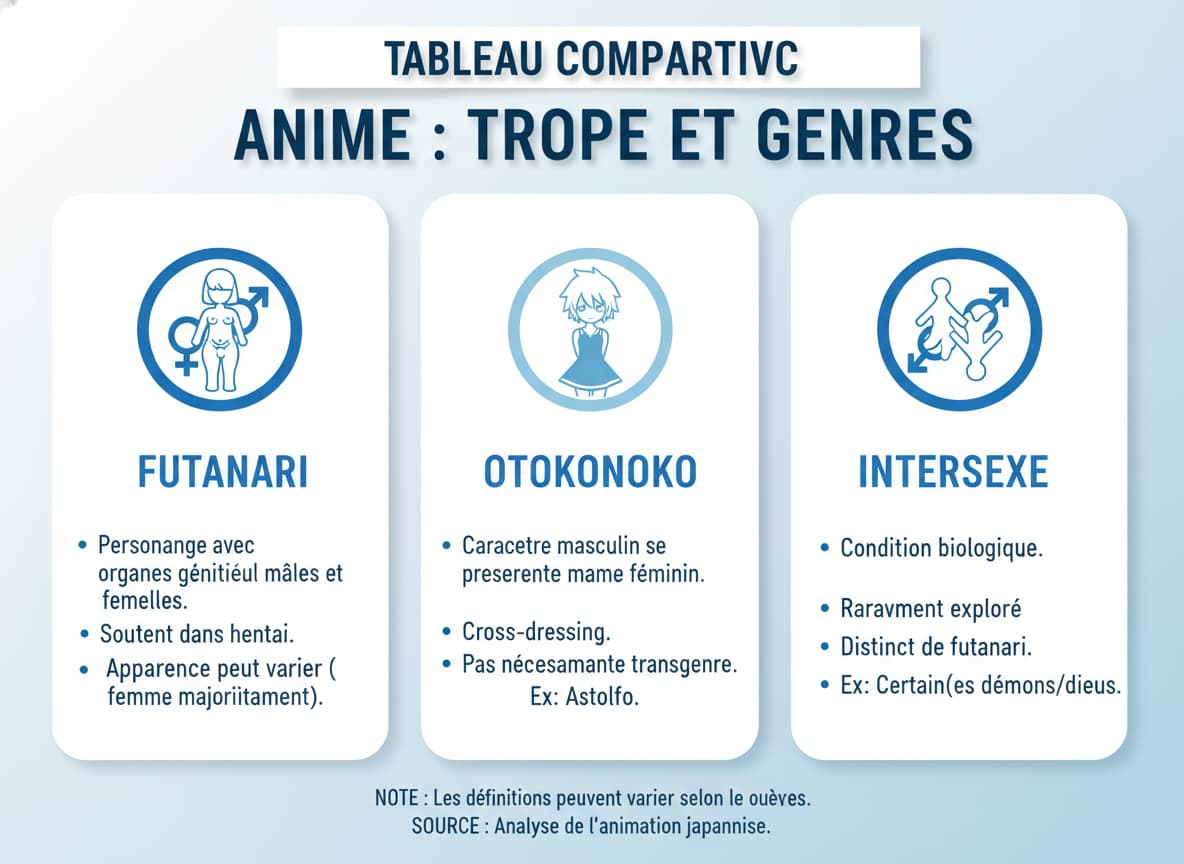 TABLEAU COMPARTIVC

ANIME : TROPE ET GENRES

FUTANARI

• Personange avec organes génitiéul mâles et femelles.
• Soutent dans hentai.
• Apparence peut varier ( femme majoriitament).

OTOKONOKO

• Caracetre masculin se preserente mame féminin.
• Cross-dressing.
• Pas nécesamante transgenre. Ex: Astolfo.

INTERSEXE

• Condition biologique.
• Raravment exploré
• Distinct de futanari.
• Ex: Certain(es démons/dieus.

NOTE : Les définitions peuvent varier selon le ouèves.
SOURCE : Analyse de l'animation japannise.